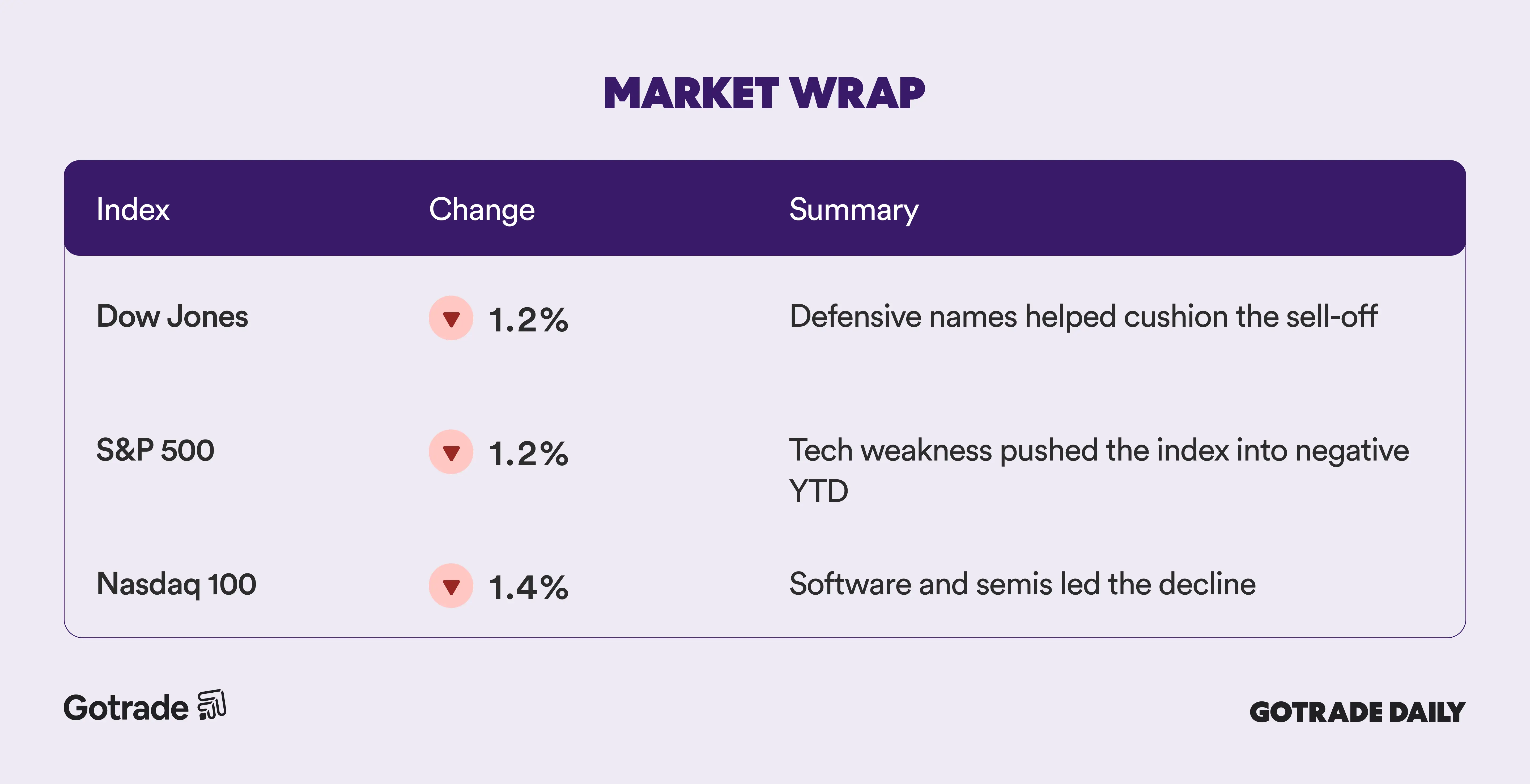 MARKET WRAP

| Index | Change | Summary |
|---|---|---|
| Dow Jones | ▼ 1.2% | Defensive names helped cushion the sell-off |
| S&P 500 | ▼ 1.2% | Tech weakness pushed the index into negative YTD |
| Nasdaq 100 | ▼ 1.4% | Software and semis led the decline |

Gotrade

GOTRADE DAILY